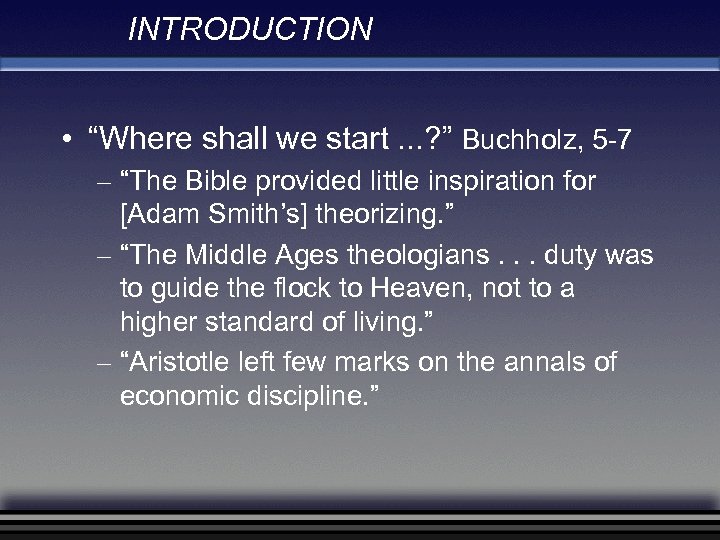 INTRODUCTION

• “Where shall we start ...?” Buchholz, 5-7

– “The Bible provided little inspiration for [Adam Smith’s] theorizing.”

– “The Middle Ages theologians . . . duty was to guide the flock to Heaven, not to a higher standard of living.”

– “Aristotle left few marks on the annals of economic discipline.”